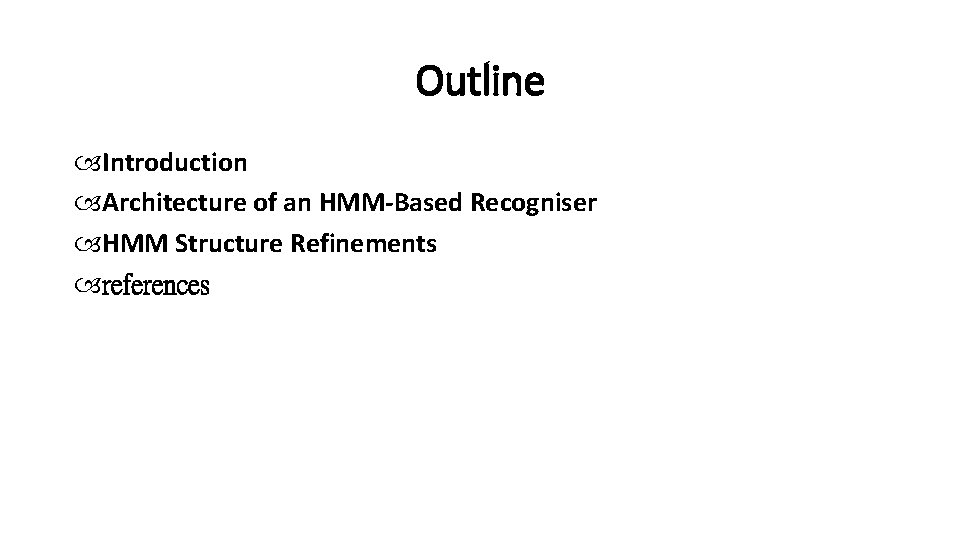 Outline

Introduction
Architecture of an HMM-Based Recogniser
HMM Structure Refinements
references